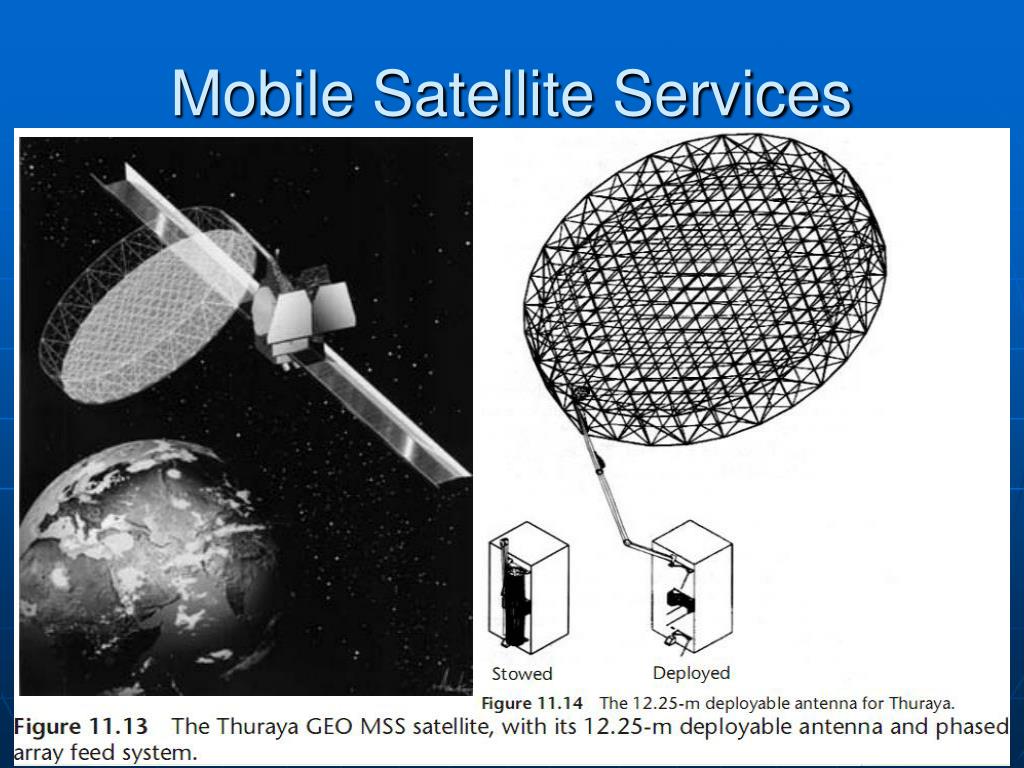 Mobile Satellite Services

Stowed

Deployed

Figure 11.14 The 12.25-m deployable antenna for Thuraya.

Figure 11.13 The Thuraya GEO MSS satellite, with its 12.25-m deployable antenna and phased array feed system.